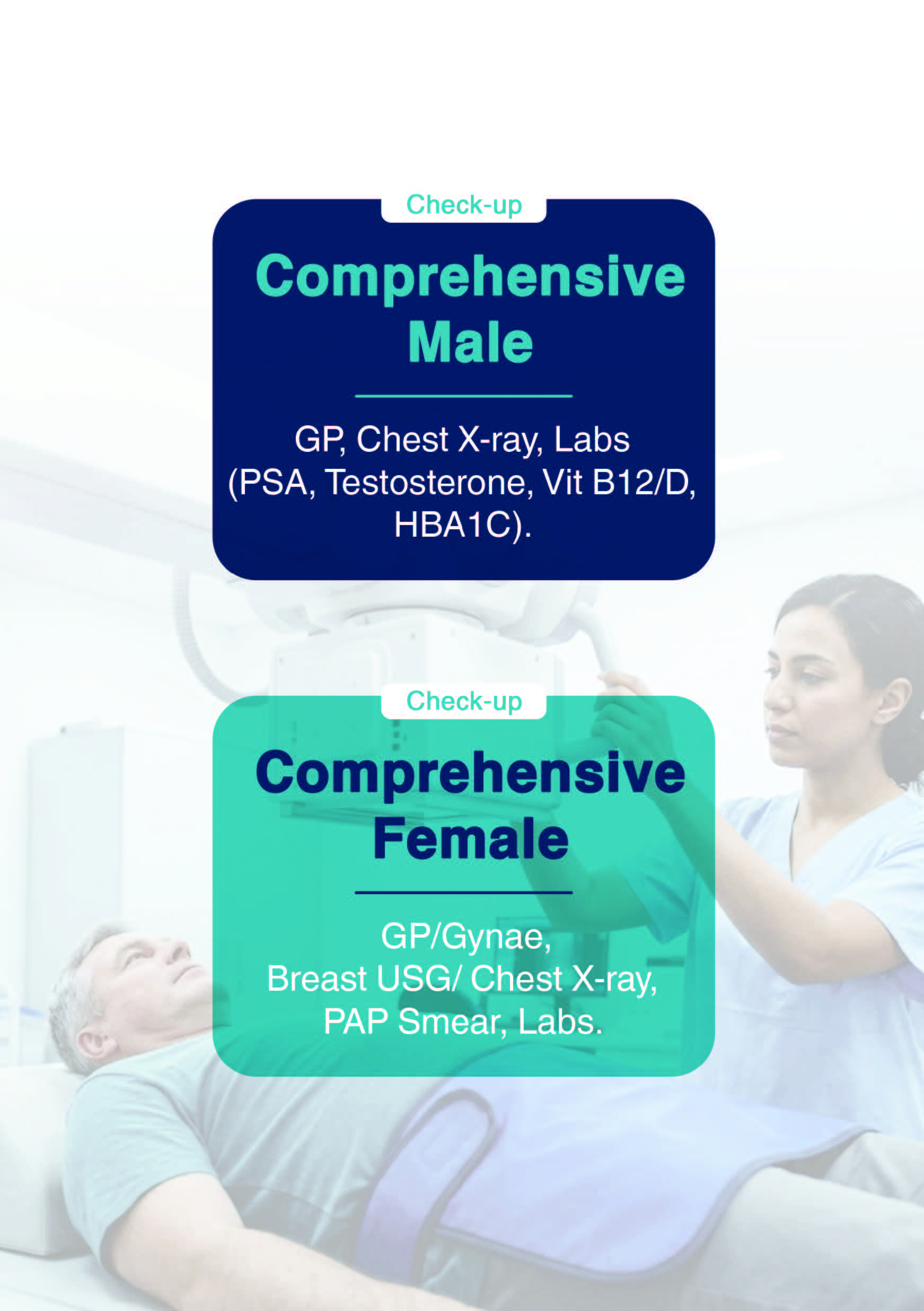 Check-up

Comprehensive Male

GP, Chest X-ray, Labs (PSA, Testosterone, Vit B12/D, HBA1C).

Check-up

Comprehensive Female

GP/Gynae, Breast USG/ Chest X-ray, PAP Smear, Labs.